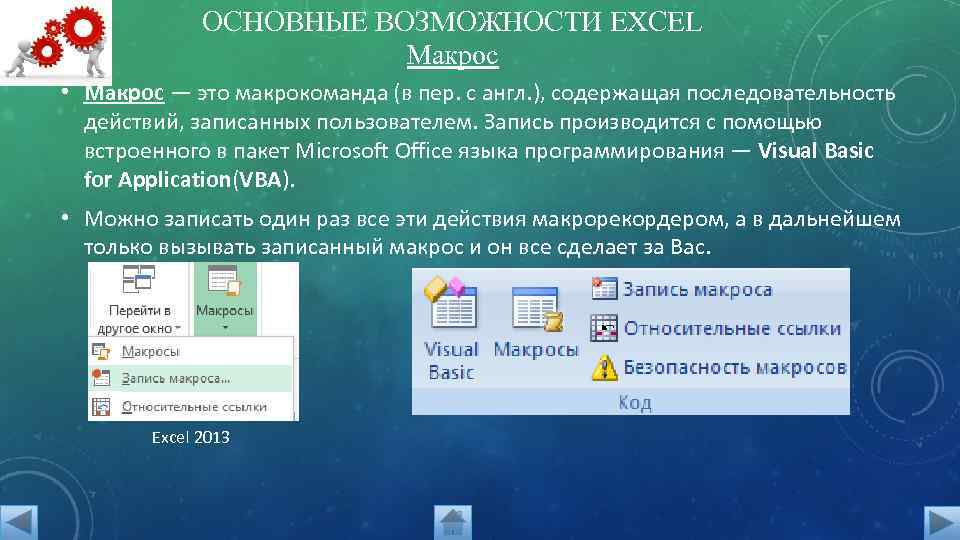 ОСНОВНЫЕ ВОЗМОЖНОСТИ EXCEL
Макрос

• Макрос — это макрокоманда (в пер. с англ.), содержащая последовательность действий, записанных пользователем. Запись производится с помощью встроенного в пакет Microsoft Office языка программирования — Visual Basic for Application(VBA).

• Можно записать один раз все эти действия макрорекордером, а в дальнейшем только вызывать записанный макрос и он все сделает за Вас.

Перейти в другое окно
Макросы
Макросы
Запись макроса...
Относительные ссылки

Excel 2013

Visual Basic
Макросы
Запись макроса
Относительные ссылки
Безопасность макросов
Код